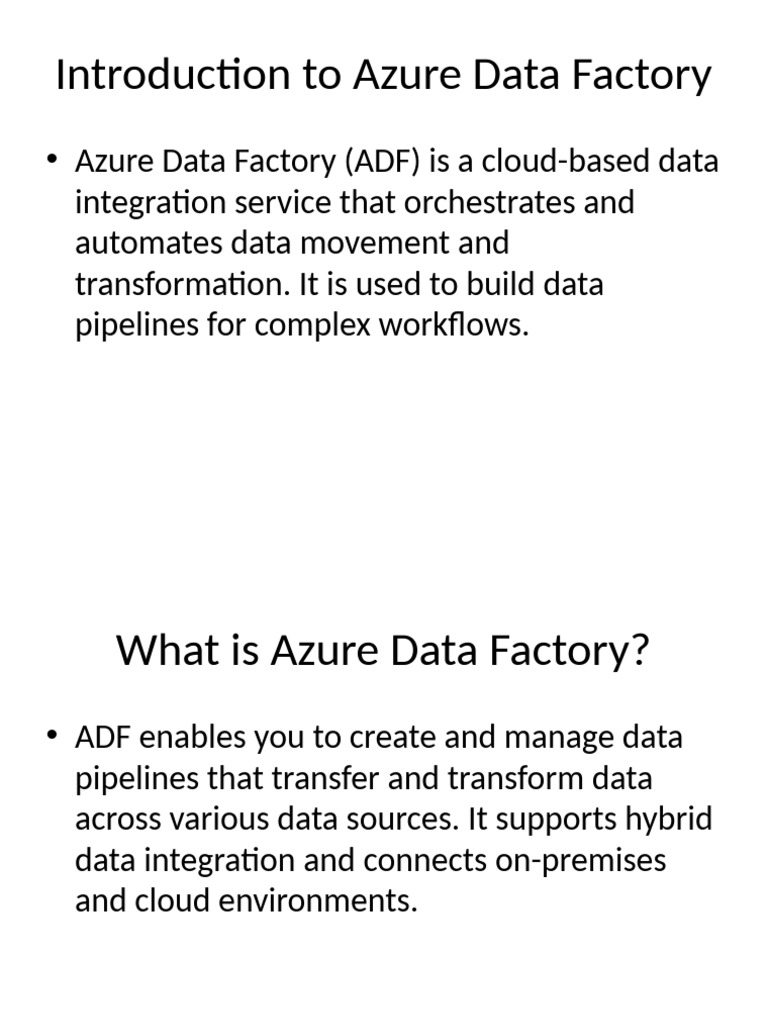 Introduction to Azure Data Factory

• Azure Data Factory (ADF) is a cloud-based data integration service that orchestrates and automates data movement and transformation. It is used to build data pipelines for complex workflows.

What is Azure Data Factory?

• ADF enables you to create and manage data pipelines that transfer and transform data across various data sources. It supports hybrid data integration and connects on-premises and cloud environments.